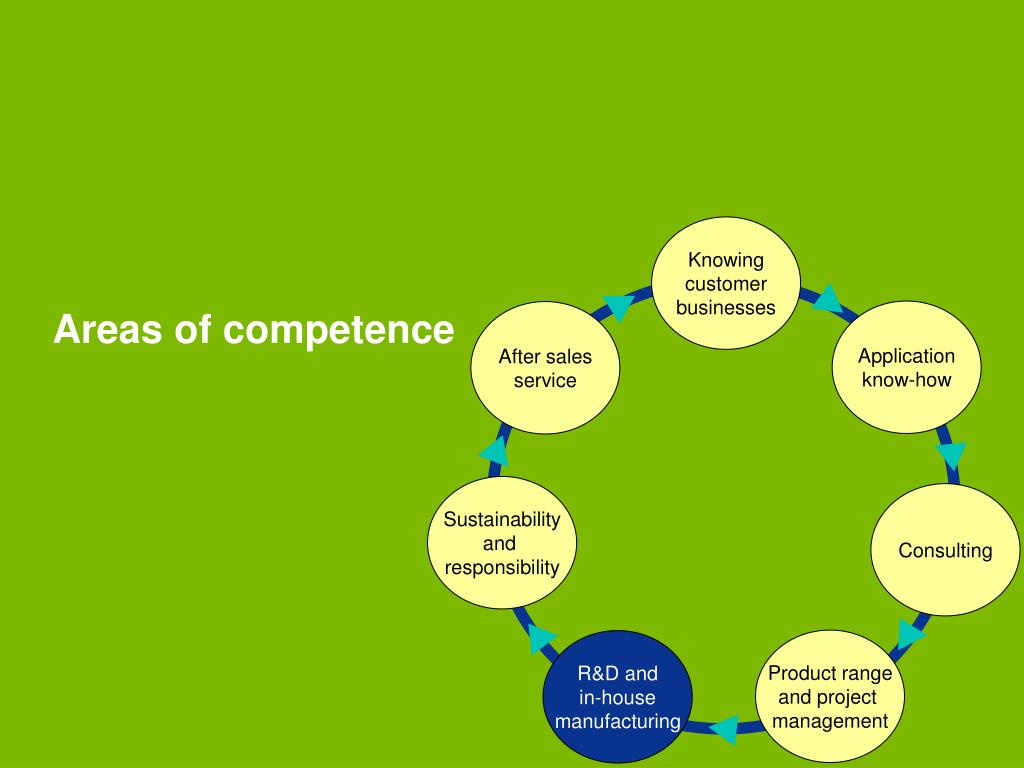 Areas of competence

Knowing customer businesses

Application know-how

Consulting

Product range and project management

R&D and in-house manufacturing

Sustainability and responsibility

After sales service